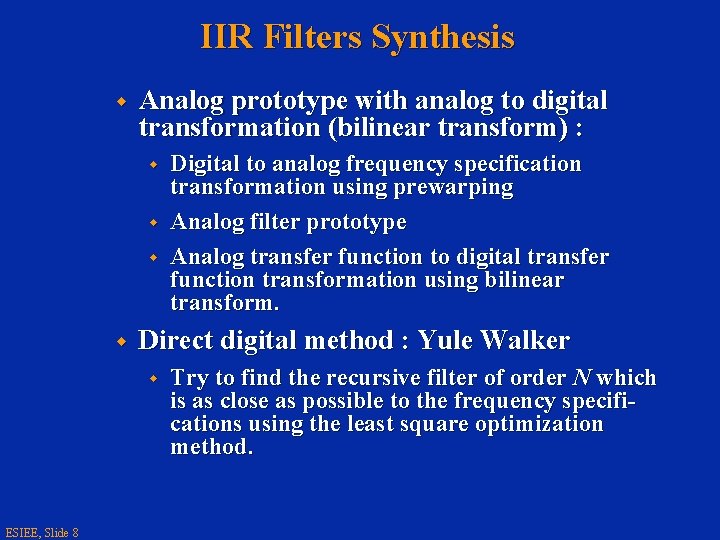 IIR Filters Synthesis

Analog prototype with analog to digital transformation (bilinear transform) :

Digital to analog frequency specification transformation using prewarping

Analog filter prototype

Analog transfer function to digital transfer function transformation using bilinear transform.

Direct digital method : Yule Walker

Try to find the recursive filter of order $N$ which is as close as possible to the frequency specifications using the least square optimization method.

ESIEE, Slide 8